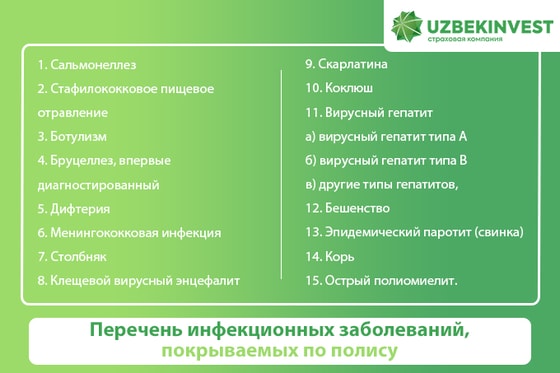 UZBEKINVEST
страховая компания

1. Сальмонеллез
2. Стафилококковое пищевое отравление
3. Ботулизм
4. Бруцеллез, впервые диагностированный
5. Дифтерия
6. Менингококковая инфекция
7. Столбняк
8. Клещевой вирусный энцефалит

9. Скарлатина
10. Коклюш
11. Вирусный гепатит
а) вирусный гепатит типа А
б) вирусный гепатит типа В
в) другие типы гепатитов,
12. Бешенство
13. Эпидемический паротит (свинка)
14. Корь
15. Острый полиомиелит.

Перечень инфекционных заболеваний, покрываемых по полису